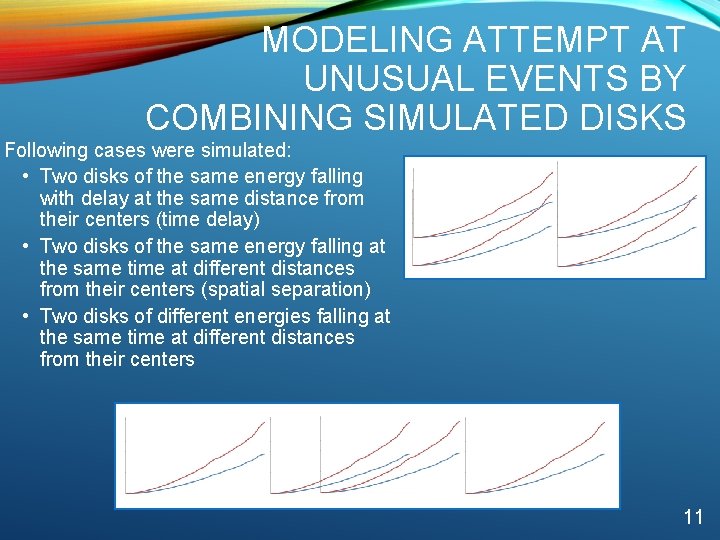 MODELING ATTEMPT AT UNUSUAL EVENTS BY COMBINING SIMULATED DISKS

Following cases were simulated:

• Two disks of the same energy falling with delay at the same distance from their centers (time delay)
• Two disks of the same energy falling at the same time at different distances from their centers (spatial separation)
• Two disks of different energies falling at the same time at different distances from their centers

11